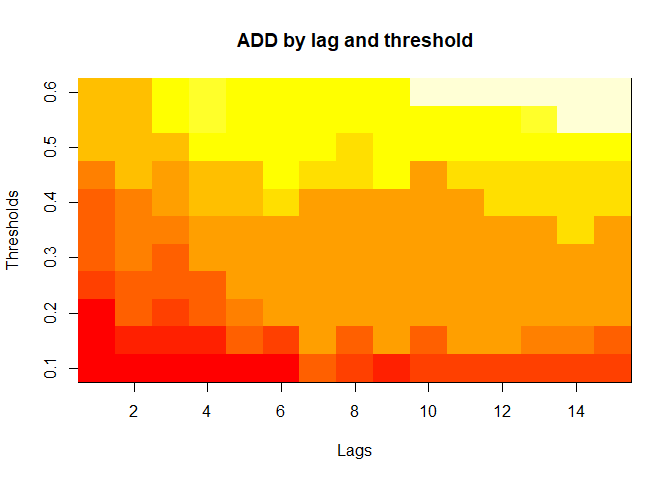 ADD by lag and threshold

Thresholds

0.6
0.5
0.4
0.3
0.2
0.1

2
4
6
8
10
12
14

Lags